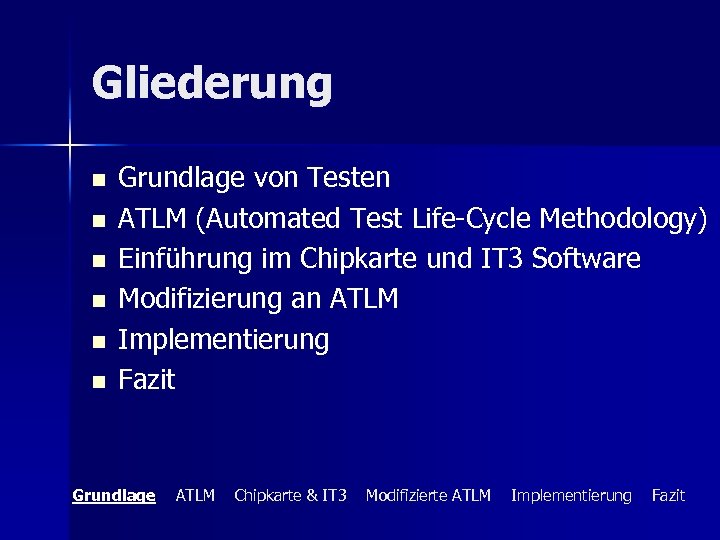 Gliederung

- Grundlage von Testen
- ATLM (Automated Test Life-Cycle Methodology)
- Einführung im Chipkarte und IT3 Software
- Modifizierung an ATLM
- Implementierung
- Fazit

Grundlage ATLM Chipkarte & IT3 Modifizierte ATLM Implementierung Fazit